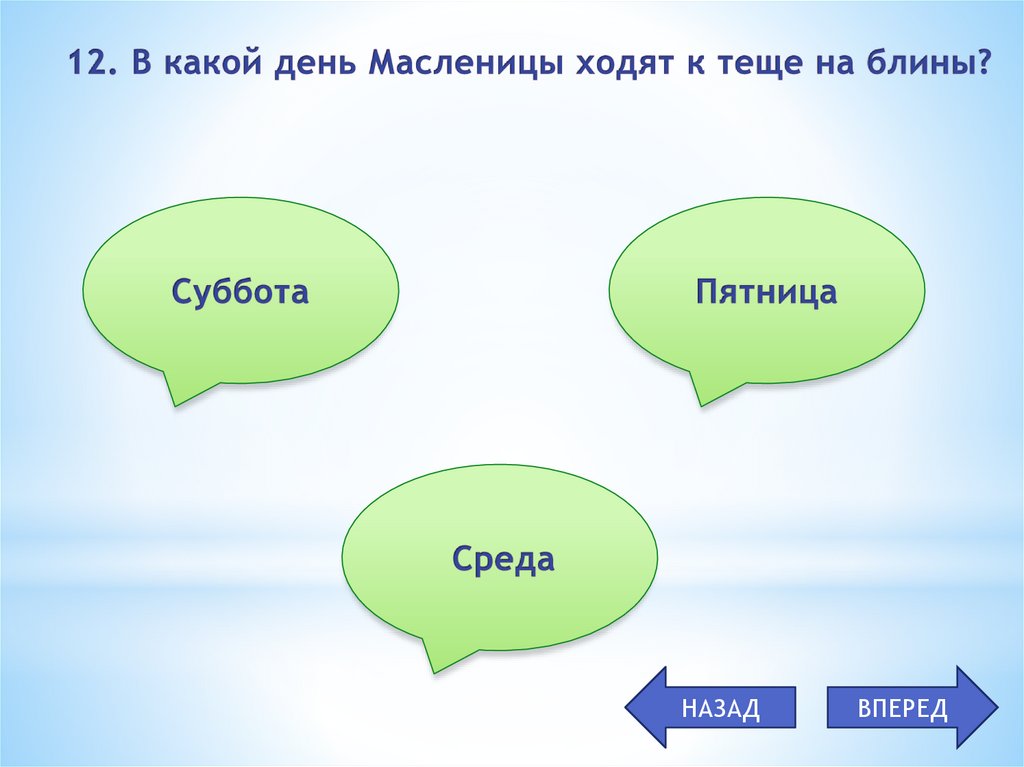 12. В какой день Масленицы ходят к теще на блины?

Суббота

Пятница

Среда

НАЗАД

ВПЕРЕД